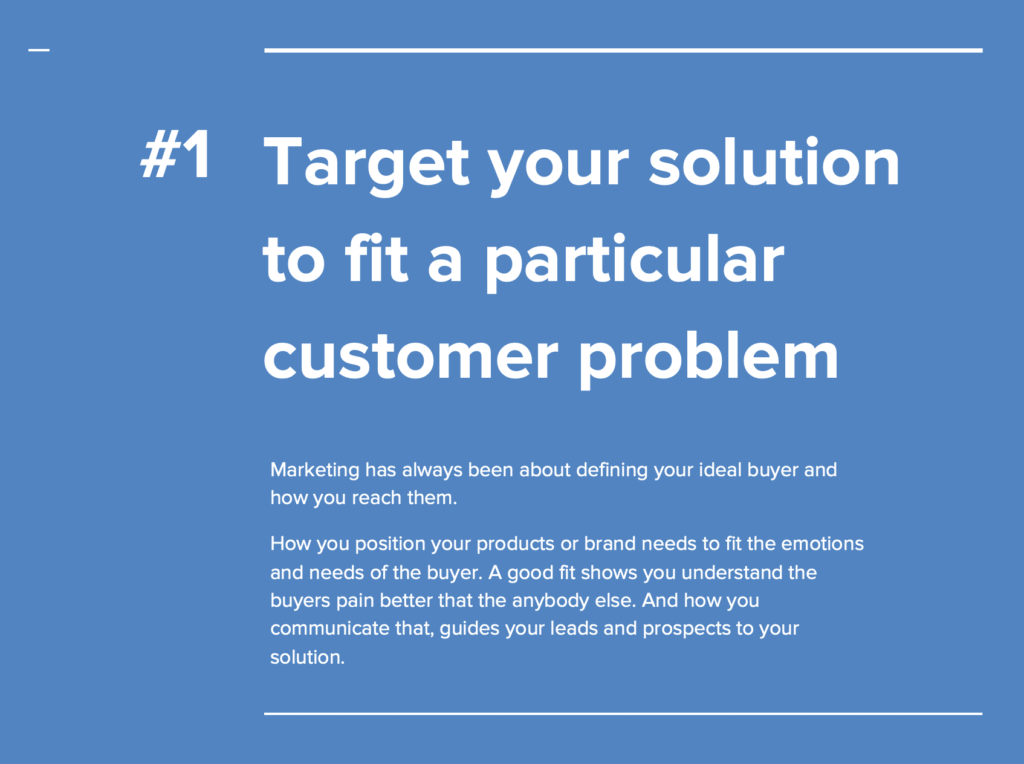 #1 Target your solution to fit a particular customer problem

Marketing has always been about defining your ideal buyer and how you reach them.

How you position your products or brand needs to fit the emotions and needs of the buyer. A good fit shows you understand the buyers pain better that the anybody else. And how you communicate that, guides your leads and prospects to your solution.